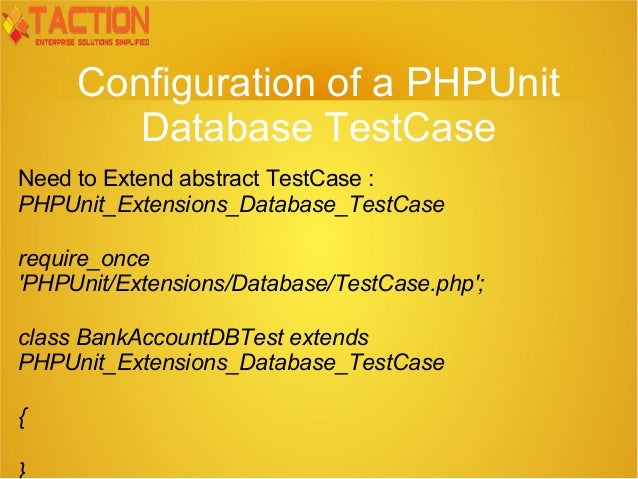 TACTION
ENTERPRISE SOLUTIONS SIMPLIFIED

Configuration of a PHPUnit Database TestCase

Need to Extend abstract TestCase : PHPUnit_Extensions_Database_TestCase

require_once 'PHPUnit/Extensions/Database/TestCase.php';

class BankAccountDBTest extends PHPUnit_Extensions_Database_TestCase

{

}